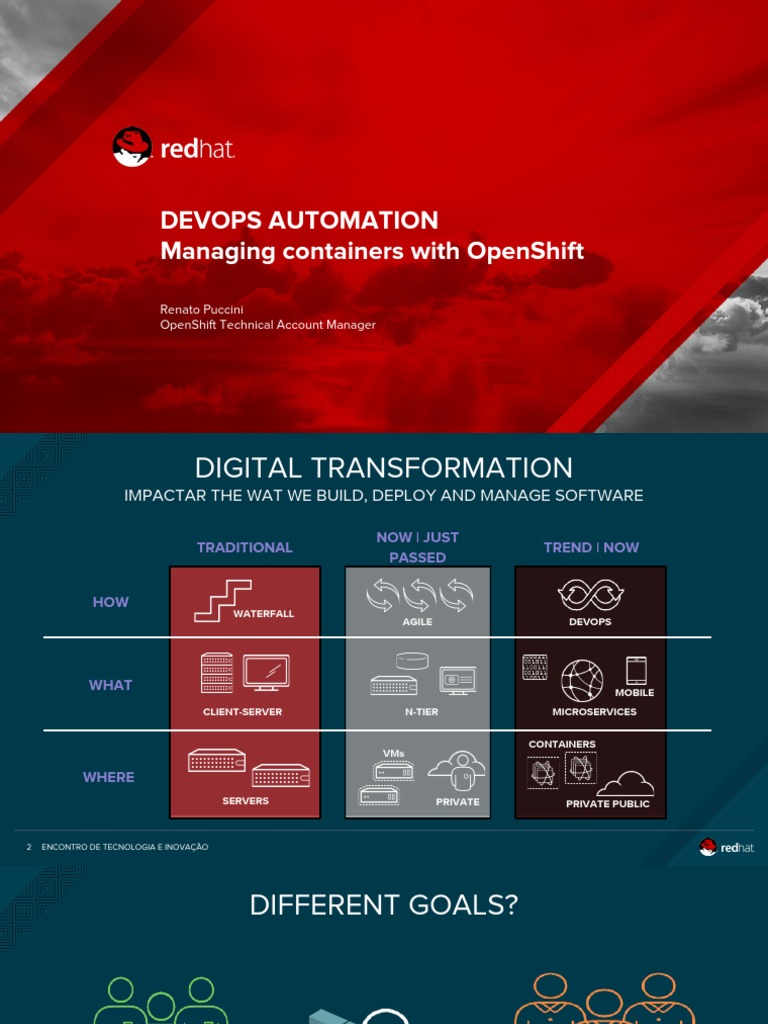 redhat.

DEVOPS AUTOMATION
Managing containers with OpenShift

Renato Puccini
OpenShift Technical Account Manager

DIGITAL TRANSFORMATION
IMPACTAR THE WAT WE BUILD, DEPLOY AND MANAGE SOFTWARE

| | TRADITIONAL | NOW \| JUST PASSED | TREND \| NOW |
|---|---|---|---|
| HOW | WATERFALL | AGILE | DEVOPS |
| WHAT | CLIENT-SERVER | N-TIER | MOBILE MICROSERVICES |
| WHERE | SERVERS | VMs PRIVATE | CONTAINERS PRIVATE PUBLIC |

2 ENCONTRO DE TECNOLOGIA E INOVAÇÃO

redhat.

DIFFERENT GOALS?